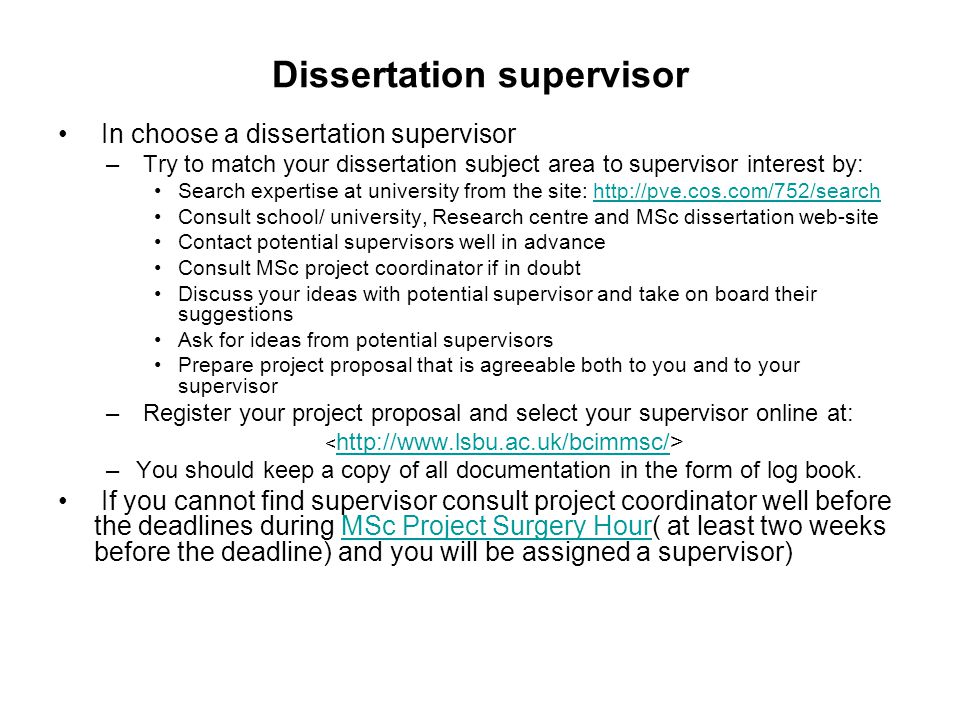 Dissertation supervisor

• In choose a dissertation supervisor
– Try to match your dissertation subject area to supervisor interest by:
• Search expertise at university from the site: http://pve.cos.com/752/search
• Consult school/ university, Research centre and MSc dissertation web-site
• Contact potential supervisors well in advance
• Consult MSc project coordinator if in doubt
• Discuss your ideas with potential supervisor and take on board their suggestions
• Ask for ideas from potential supervisors
• Prepare project proposal that is agreeable both to you and to your supervisor
– Register your project proposal and select your supervisor online at:
<http://www.lsbu.ac.uk/bcimmsc/>
– You should keep a copy of all documentation in the form of log book.
• If you cannot find supervisor consult project coordinator well before the deadlines during MSc Project Surgery Hour( at least two weeks before the deadline) and you will be assigned a supervisor)